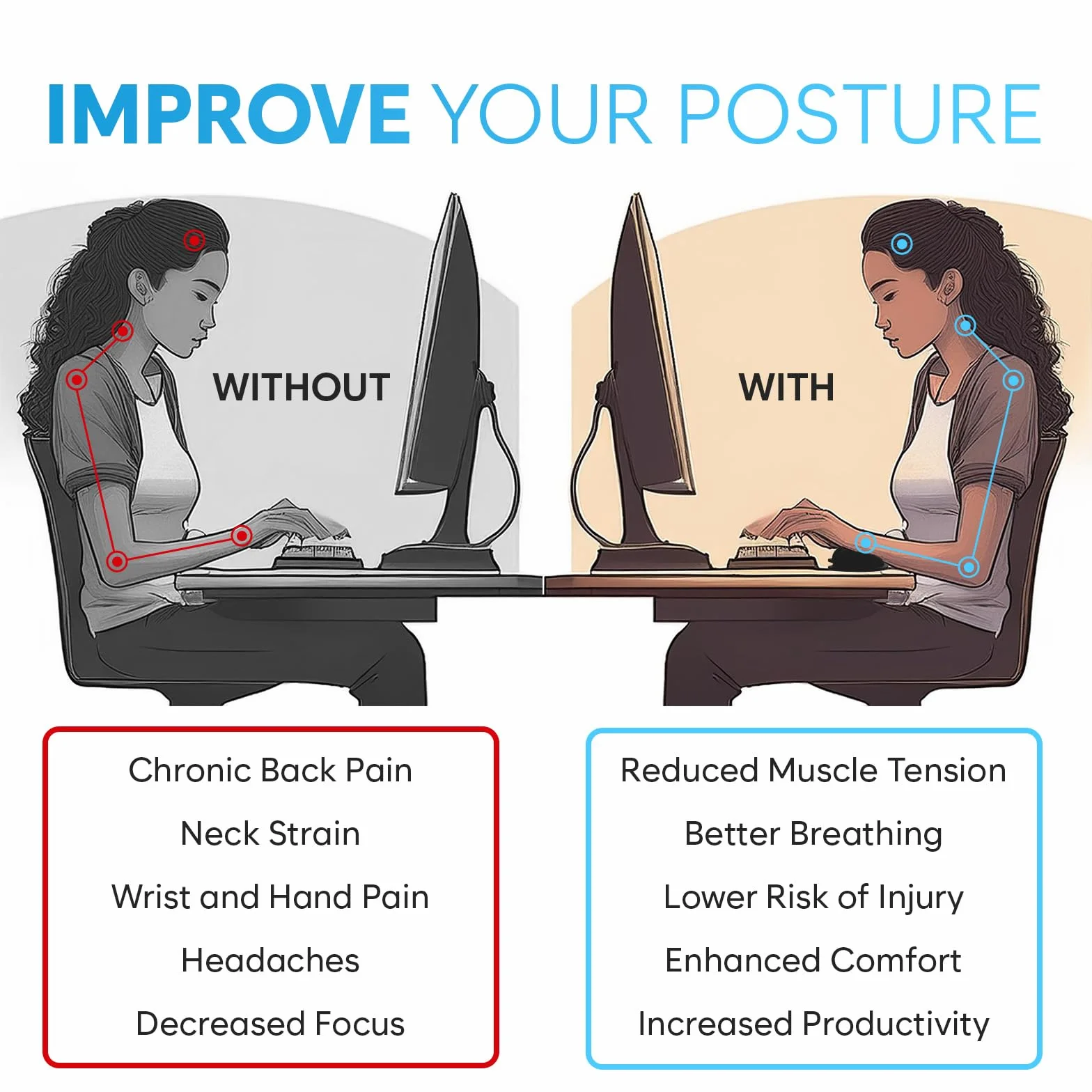 IMPROVE YOUR POSTURE

WITHOUT

WITH

Chronic Back Pain
Neck Strain
Wrist and Hand Pain
Headaches
Decreased Focus

Reduced Muscle Tension
Better Breathing
Lower Risk of Injury
Enhanced Comfort
Increased Productivity